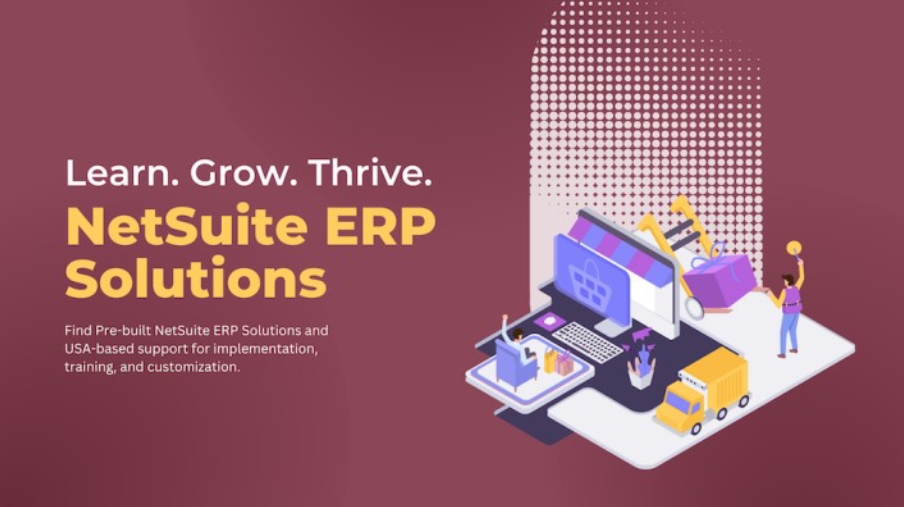 Learn. Grow. Thrive.

NetSuite ERP Solutions

Find Pre-built NetSuite ERP Solutions and USA-based support for implementation, training, and customization.